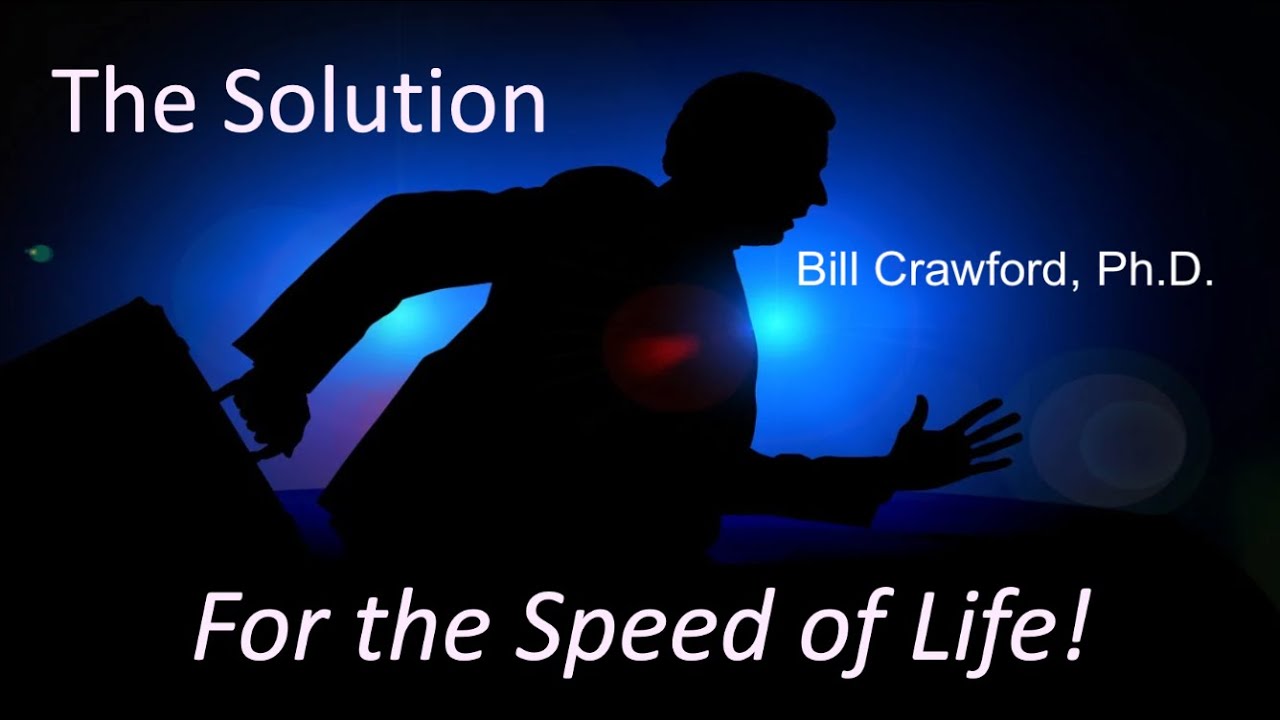 The Solution

Bill Crawford, Ph.D.

For the Speed of Life!